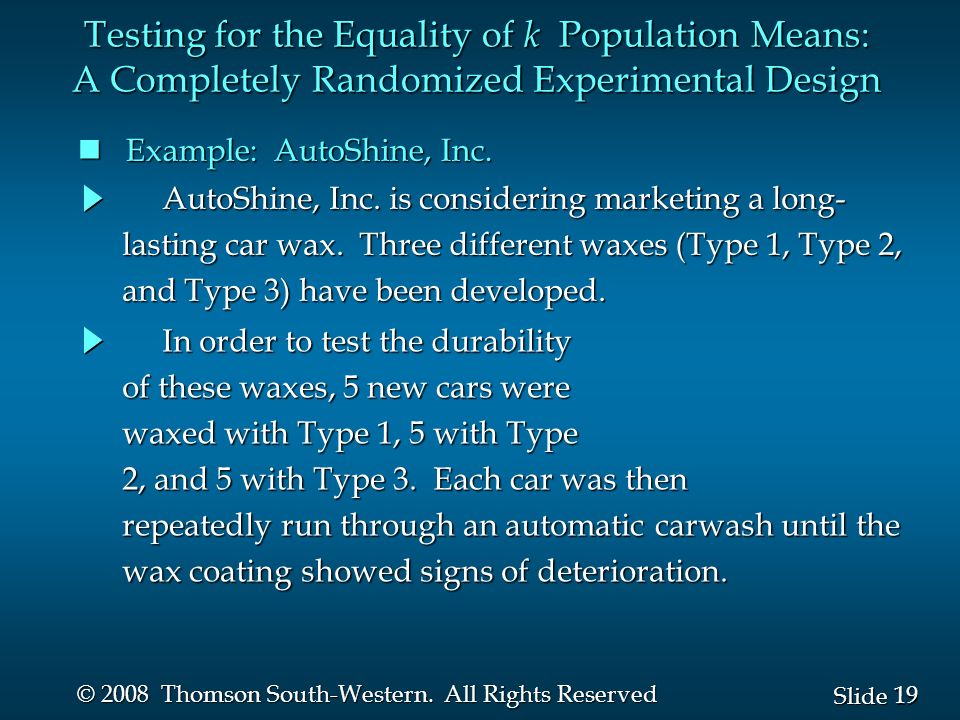 Testing for the Equality of $k$ Population Means: A Completely Randomized Experimental Design

Example: AutoShine, Inc.

AutoShine, Inc. is considering marketing a long-lasting car wax. Three different waxes (Type 1, Type 2, and Type 3) have been developed.

In order to test the durability of these waxes, 5 new cars were waxed with Type 1, 5 with Type 2, and 5 with Type 3. Each car was then repeatedly run through an automatic carwash until the wax coating showed signs of deterioration.

© 2008 Thomson South-Western. All Rights Reserved

Slide 19